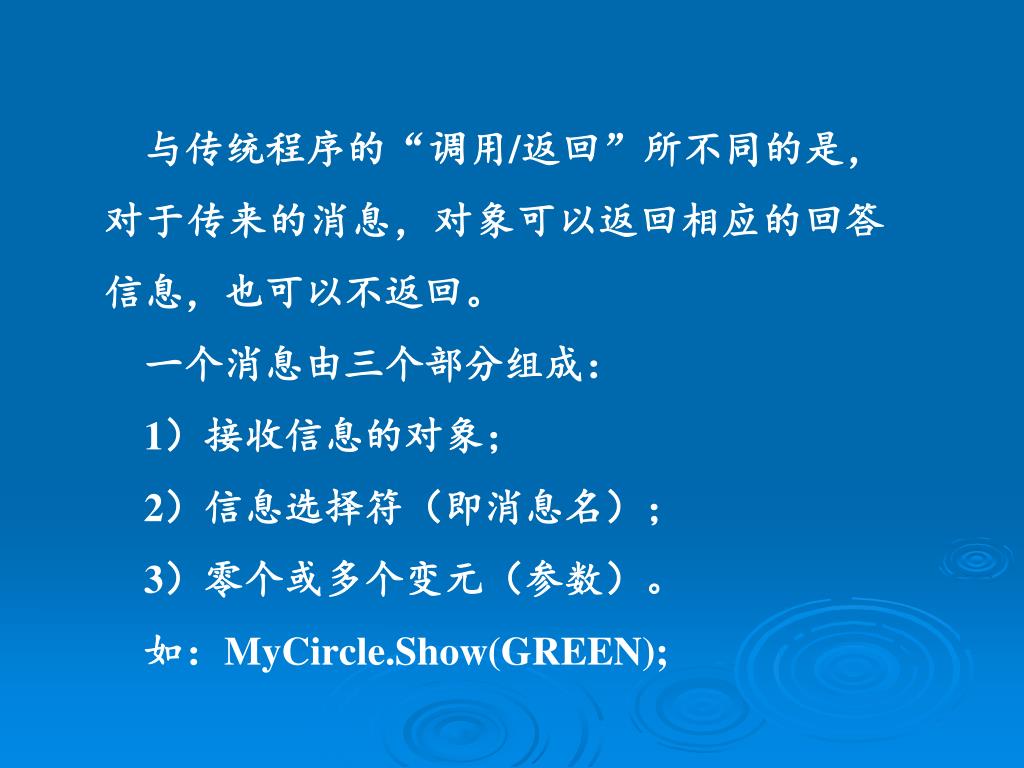 与传统程序的“调用/返回”所不同的是，对于传来的消息，对象可以返回相应的回答信息，也可以不返回。

一个消息由三个部分组成：

1）接收信息的对象；

2）信息选择符（即消息名）；

3）零个或多个变元（参数）。

如：MyCircle.Show(GREEN);